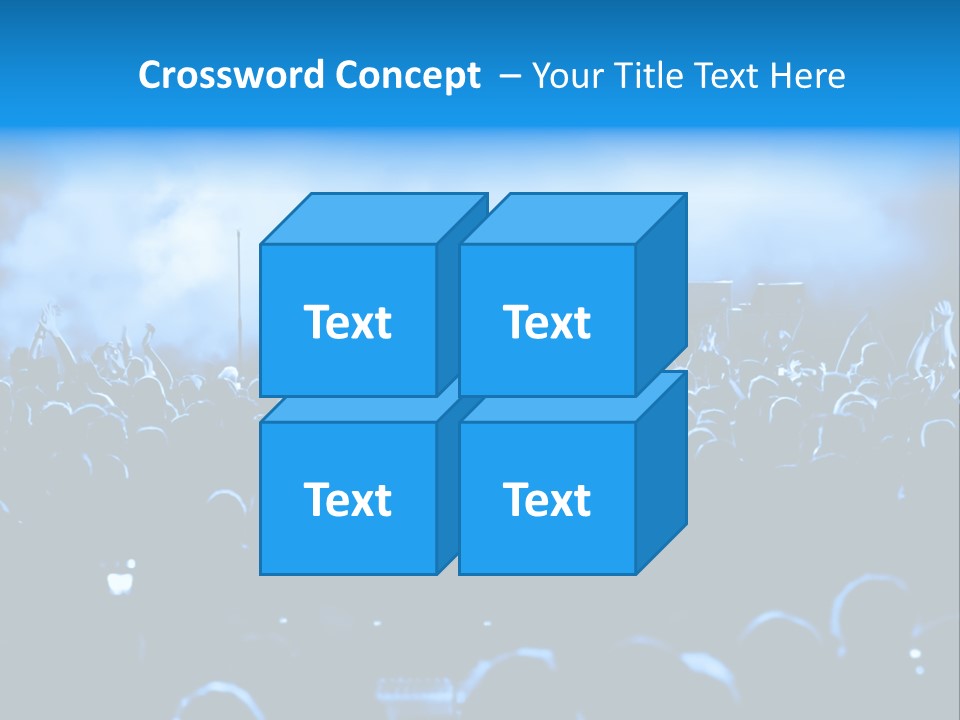 Crossword Concept – Your Title Text Here

Text

Text

Text

Text